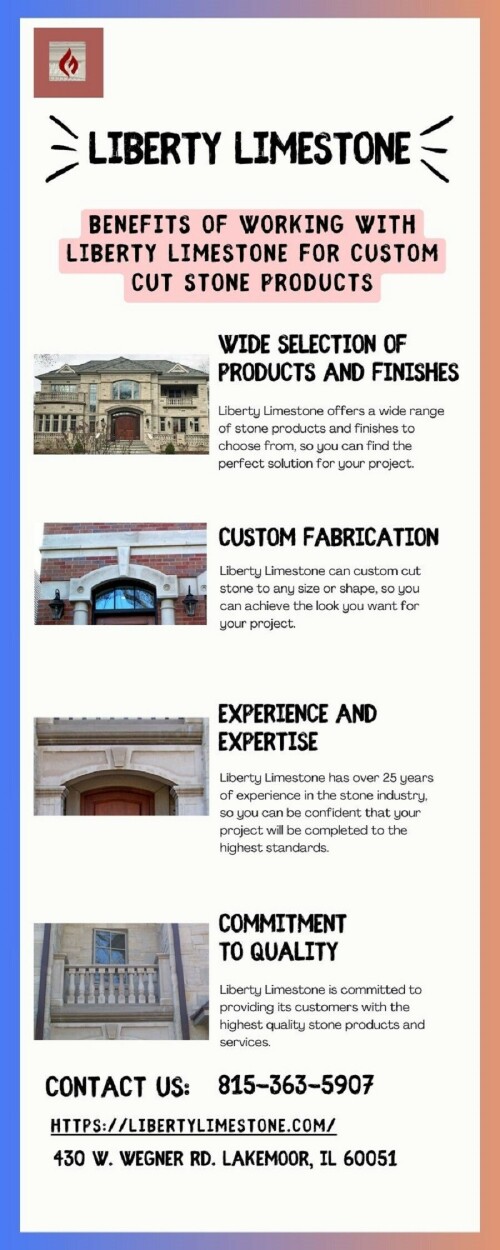 LIBERTY LIMESTONE

BENEFITS OF WORKING WITH LIBERTY LIMESTONE FOR CUSTOM CUT STONE PRODUCTS

WIDE SELECTION OF PRODUCTS AND FINISHES

Liberty Limestone offers a wide range of stone products and finishes to choose from, so you can find the perfect solution for your project.

CUSTOM FABRICATION

Liberty Limestone can custom cut stone to any size or shape, so you can achieve the look you want for your project.

EXPERIENCE AND EXPERTISE

Liberty Limestone has over 25 years of experience in the stone industry, so you can be confident that your project will be completed to the highest standards.

COMMITMENT TO QUALITY

Liberty Limestone is committed to providing its customers with the highest quality stone products and services.

CONTACT US: 815-363-5907

HTTPS://LIBERTYLIMESTONE.COM/

430 W. WEGNER RD. LAKEMOOR, IL 60051